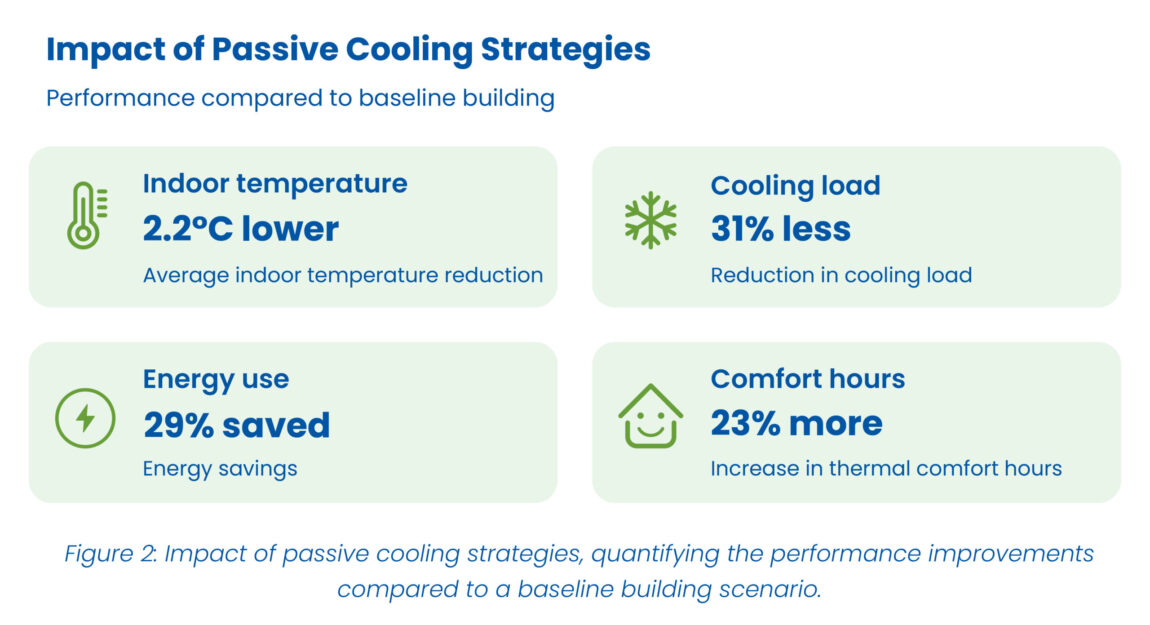 Impact of Passive Cooling Strategies

Performance compared to baseline building

Indoor temperature
2.2°C lower
Average indoor temperature reduction

Cooling load
31% less
Reduction in cooling load

Energy use
29% saved
Energy savings

Comfort hours
23% more
Increase in thermal comfort hours

Figure 2: Impact of passive cooling strategies, quantifying the performance improvements compared to a baseline building scenario.